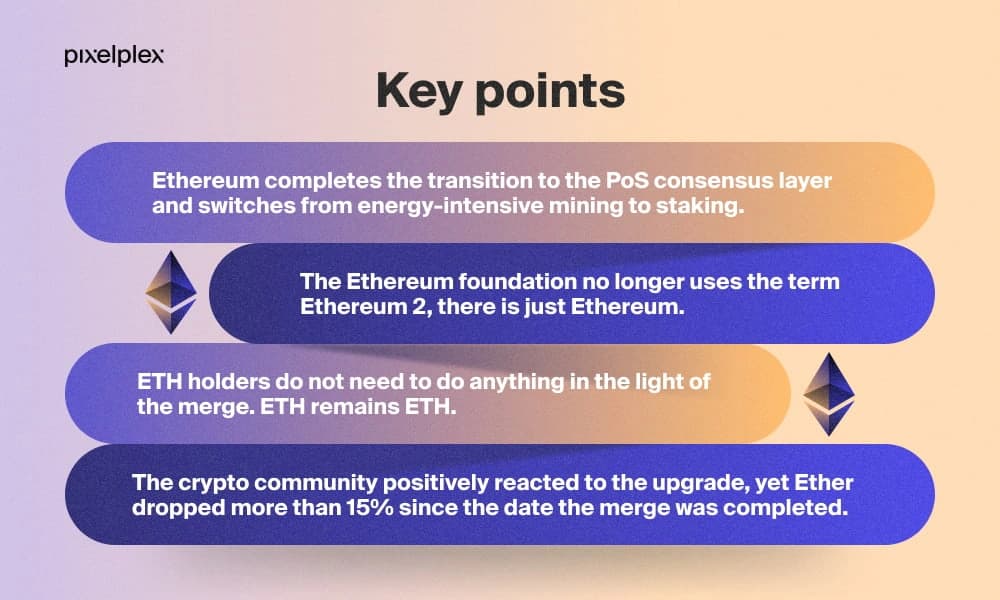 pixelplex

Key points

Ethereum completes the transition to the PoS consensus layer and switches from energy-intensive mining to staking.

The Ethereum foundation no longer uses the term Ethereum 2, there is just Ethereum.

ETH holders do not need to do anything in the light of the merge. ETH remains ETH.

The crypto community positively reacted to the upgrade, yet Ether dropped more than 15% since the date the merge was completed.